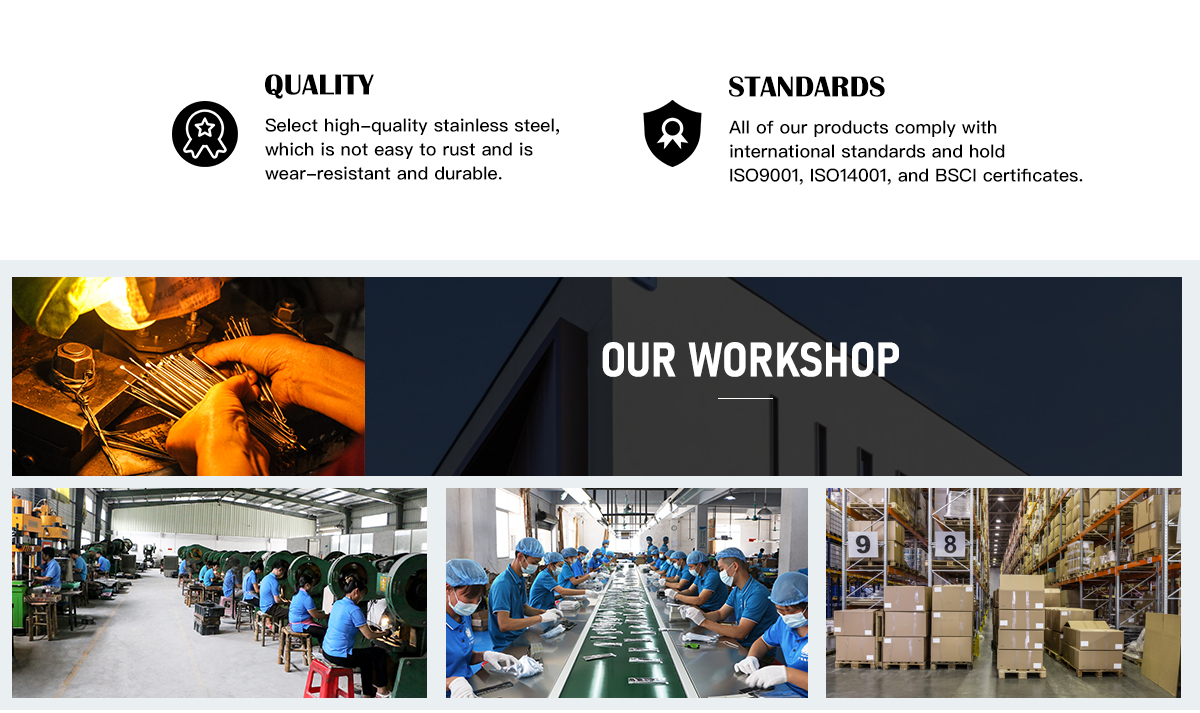 QUALITY

Select high-quality stainless steel, which is not easy to rust and is wear-resistant and durable.

STANDARDS

All of our products comply with international standards and hold ISO9001, ISO14001, and BSCI certificates.

OUR WORKSHOP

9

8